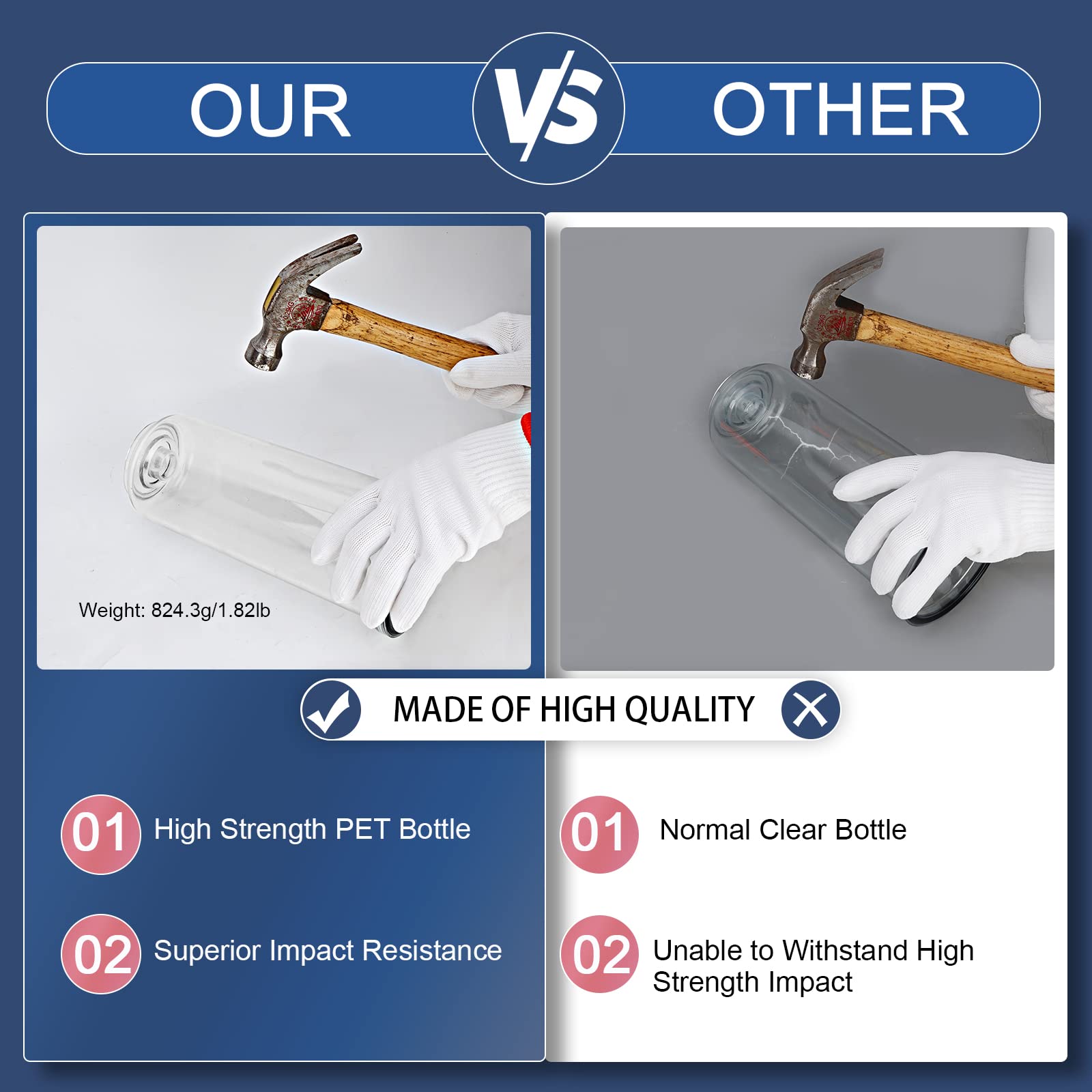 OUR VS OTHER

Weight: 824.3g/1.82lb

MADE OF HIGH QUALITY

01 High Strength PET Bottle

02 Superior Impact Resistance

01 Normal Clear Bottle

02 Unable to Withstand High Strength Impact